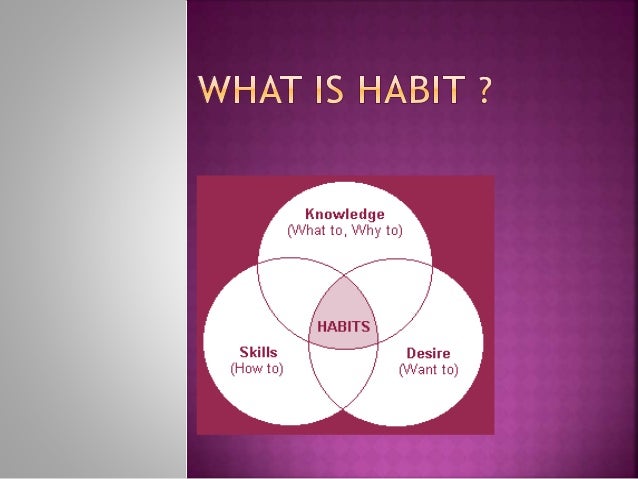 WHAT IS HABIT ?

Knowledge
(What to, Why to)

HABITS

Skills
(How to)

Desire
(Want to)